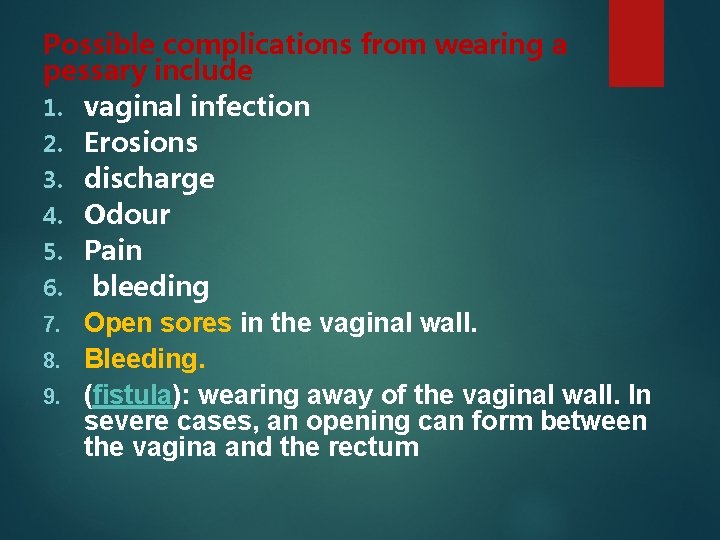 Possible complications from wearing a pessary include

1. vaginal infection
2. Erosions
3. discharge
4. Odour
5. Pain
6. bleeding
7. Open sores in the vaginal wall.
8. Bleeding.
9. (fistula): wearing away of the vaginal wall. In severe cases, an opening can form between the vagina and the rectum